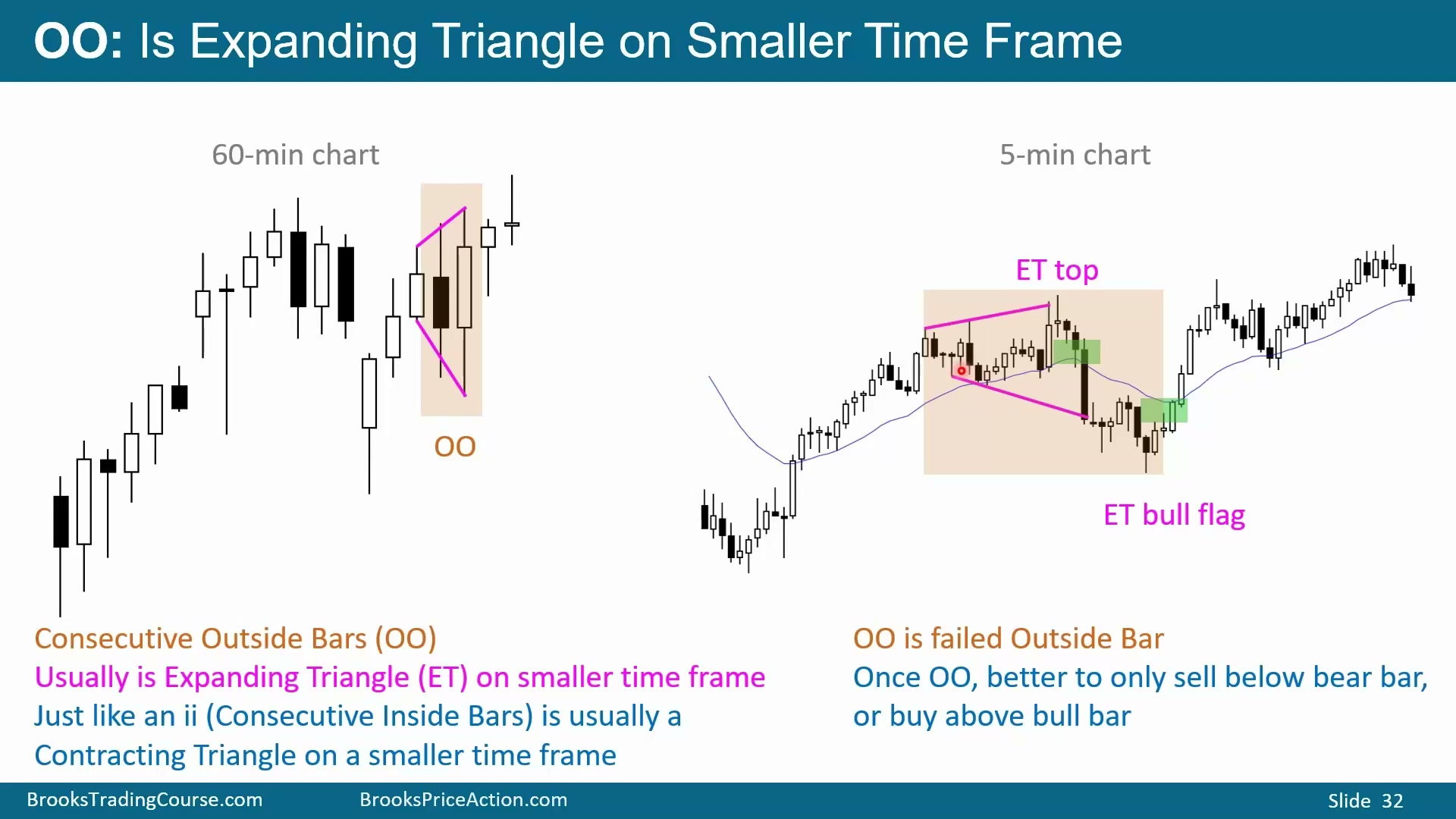 OO: Is Expanding Triangle on Smaller Time Frame

60-min chart

OO

5-min chart

ET top

ET bull flag

Consecutive Outside Bars (OO)
Usually is Expanding Triangle (ET) on smaller time frame
Just like an ii (Consecutive Inside Bars) is usually a Contracting Triangle on a smaller time frame

OO is failed Outside Bar
Once OO, better to only sell below bear bar, or buy above bull bar

BrooksTradingCourse.com BrooksPriceAction.com Slide 32